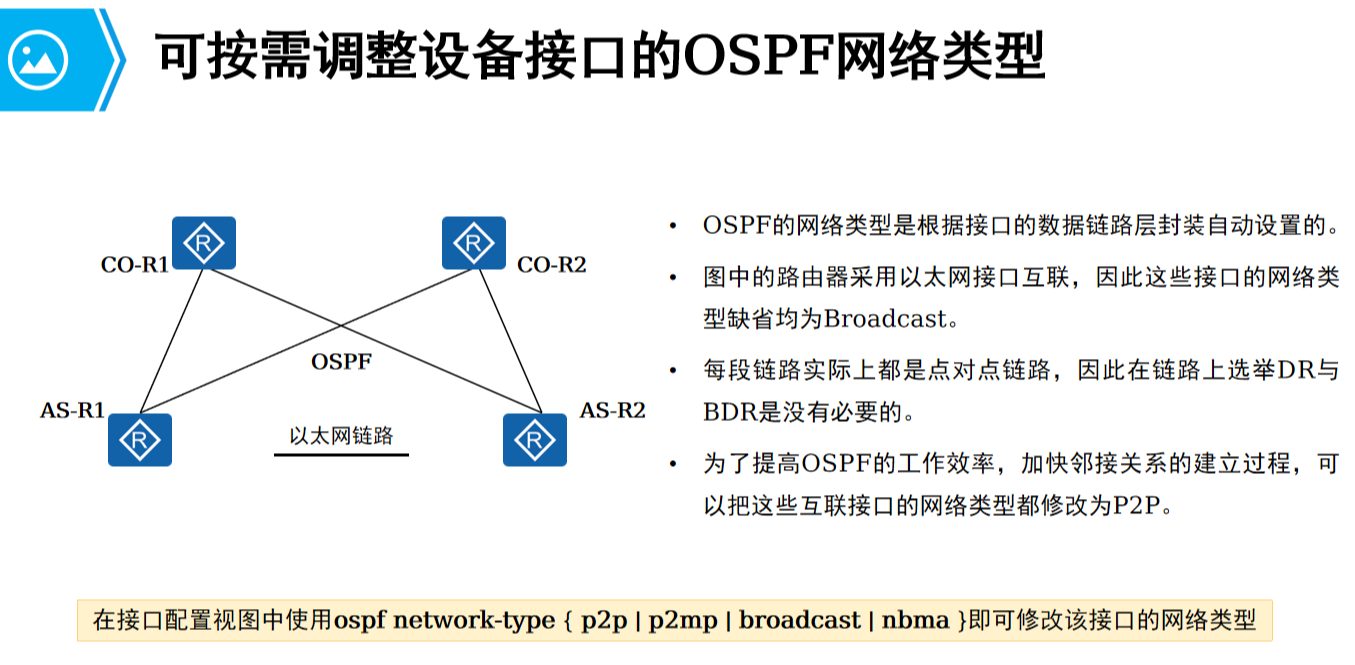 可按需调整设备接口的OSPF网络类型

CO-R1

CO-R2

OSPF

AS-R1

AS-R2

以太网链路

• OSPF的网络类型是根据接口的数据链路层封装自动设置的。

• 图中的路由器采用以太网接口互联，因此这些接口的网络类型缺省均为Broadcast。

• 每段链路实际上都是点对点链路，因此在链路上选举DR与BDR是没有必要的。

• 为了提高OSPF的工作效率，加快邻接关系的建立过程，可以把这些互联接口的网络类型都修改为P2P。

在接口配置视图中使用ospf network-type { p2p | p2mp | broadcast | nbma }即可修改该接口的网络类型